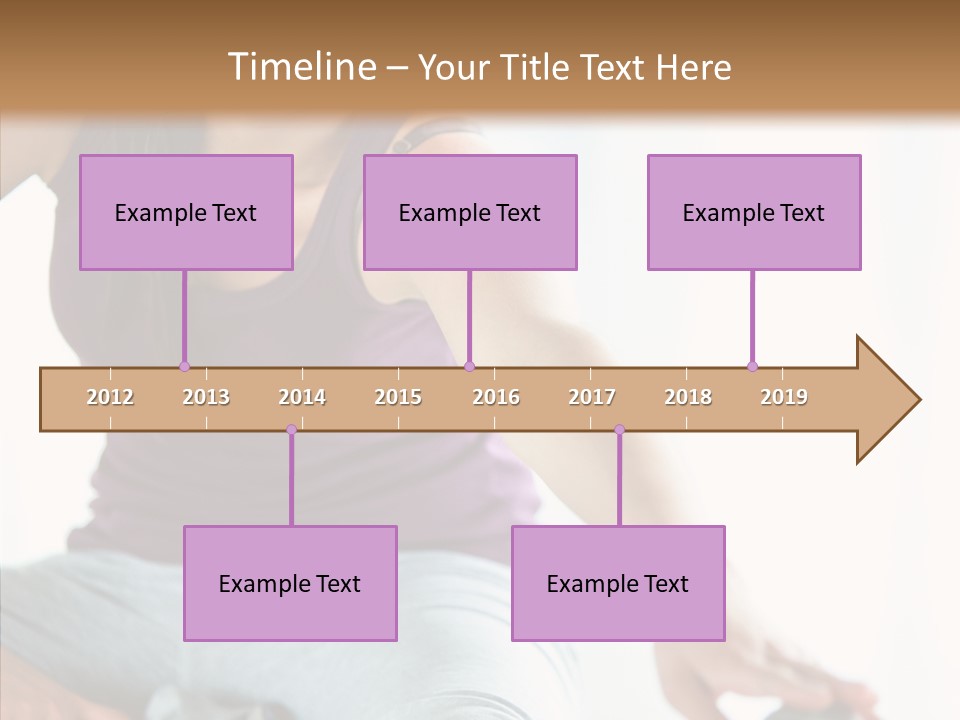 Timeline – Your Title Text Here

Example Text

Example Text

Example Text

2012 2013 2014 2015 2016 2017 2018 2019

Example Text

Example Text